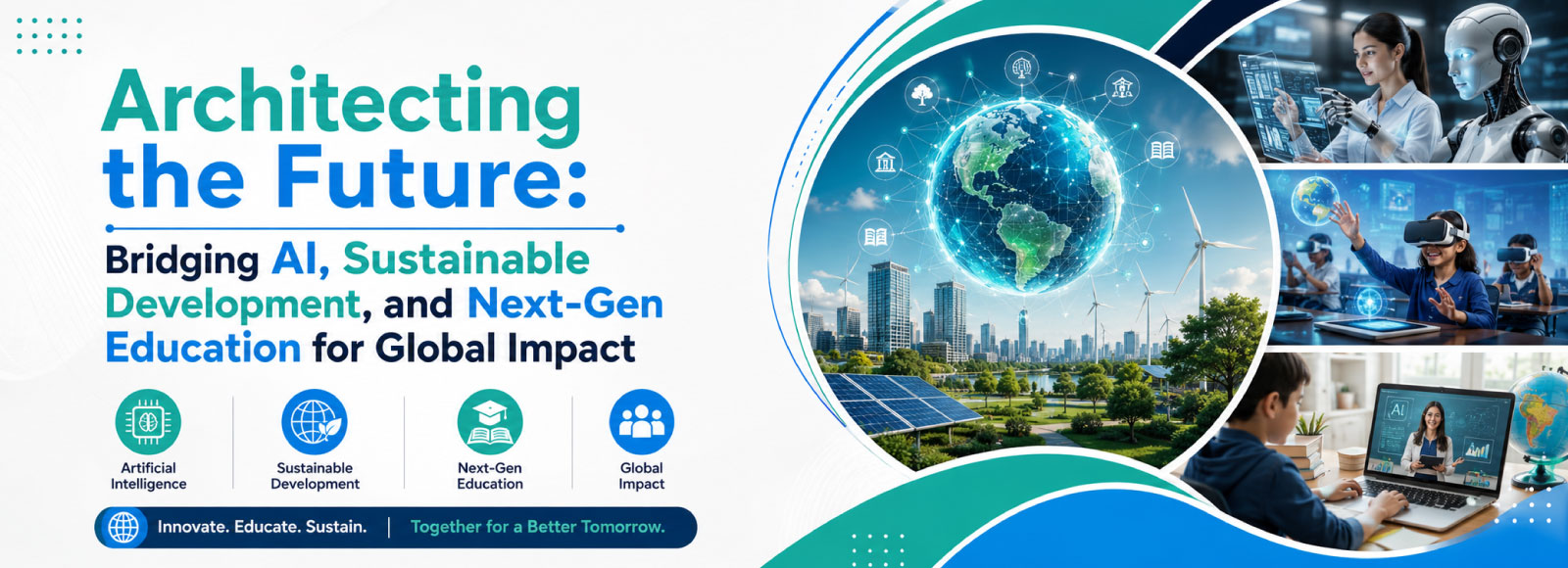 Architecting the Future:

Bridging AI, Sustainable Development, and Next-Gen Education for Global Impact

Artificial Intelligence

Sustainable Development

Next-Gen Education

Global Impact

Innovate. Educate. Sustain. | Together for a Better Tomorrow.

AI